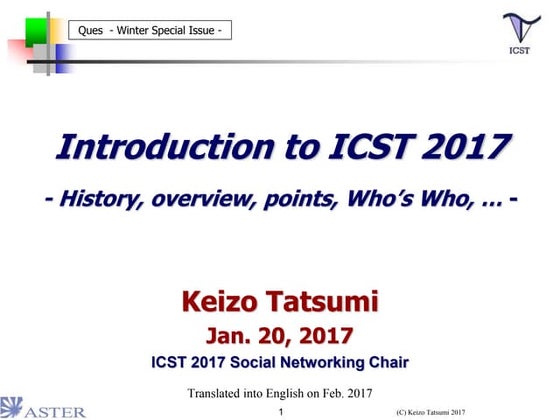 Ques - Winter Special Issue -

ICST

Introduction to ICST 2017

- History, overview, points, Who's Who, ... -

Keizo Tatsumi

Jan. 20, 2017

ICST 2017 Social Networking Chair

Translated into English on Feb. 2017

ASTER

1

(C) Keizo Tatsumi 2017